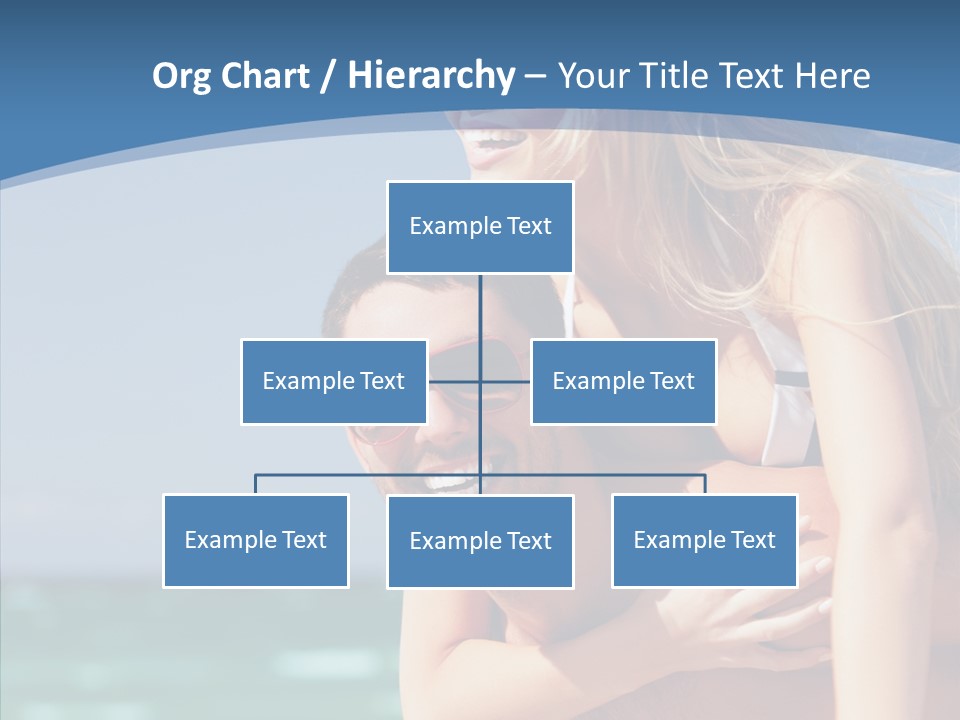 Org Chart / Hierarchy – Your Title Text Here

Example Text

Example Text

Example Text

Example Text

Example Text

Example Text